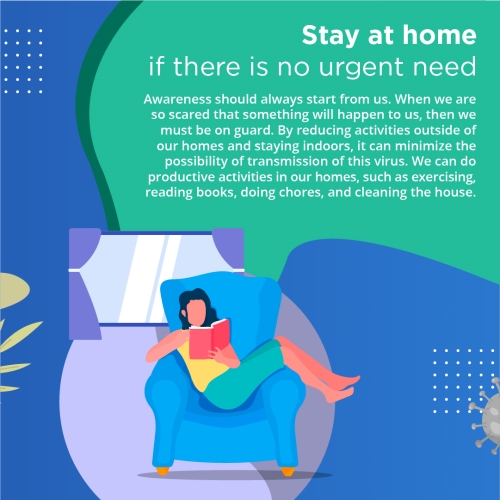 Stay at home
if there is no urgent need

Awareness should always start from us. When we are so scared that something will happen to us, then we must be on guard. By reducing activities outside of our homes and staying indoors, it can minimize the possibility of transmission of this virus. We can do productive activities in our homes, such as exercising, reading books, doing chores, and cleaning the house.